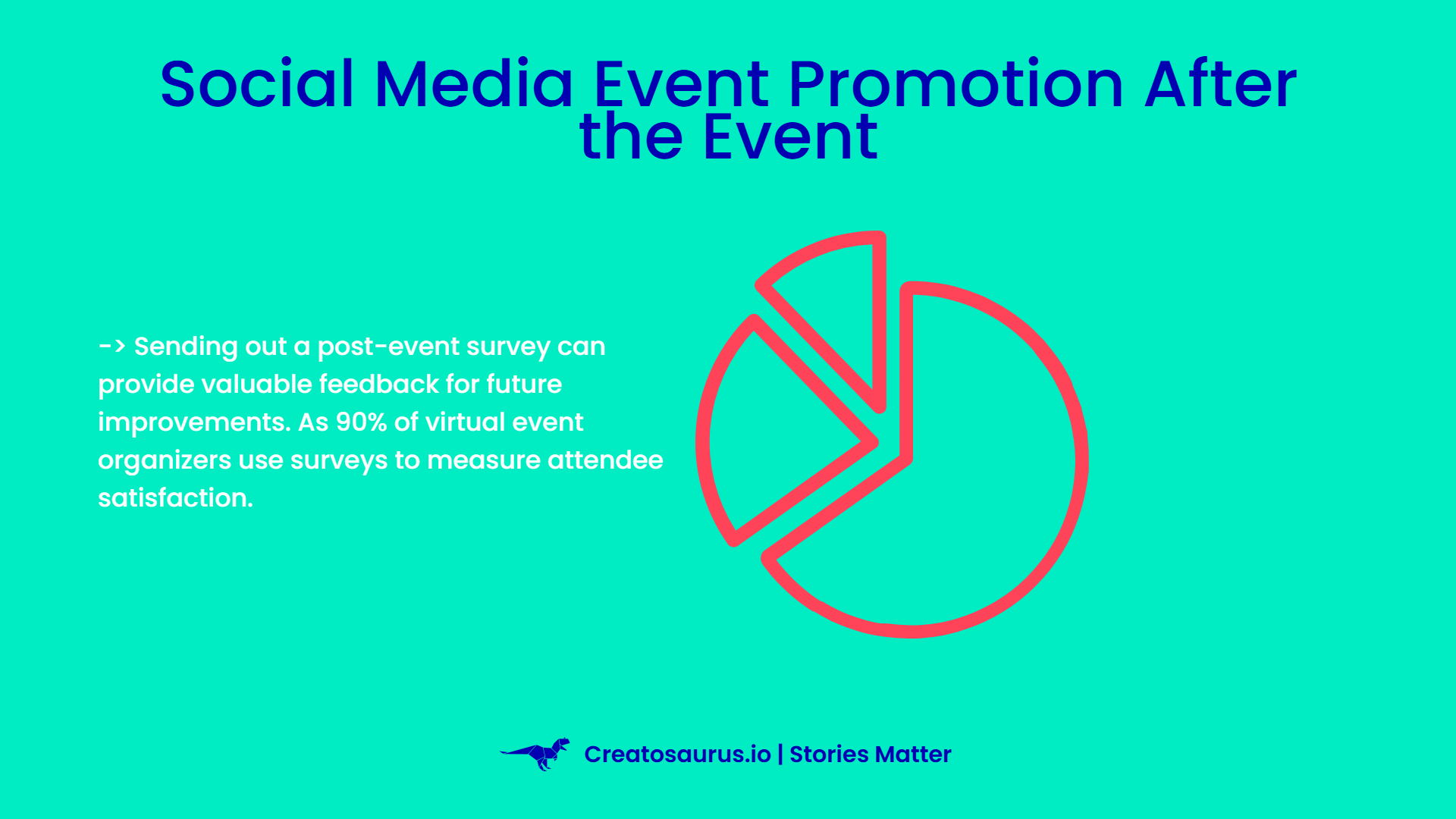 Social Media Event Promotion After the Event

-> Sending out a post-event survey can provide valuable feedback for future improvements. As 90% of virtual event organizers use surveys to measure attendee satisfaction.

Creatosaurus.io | Stories Matter